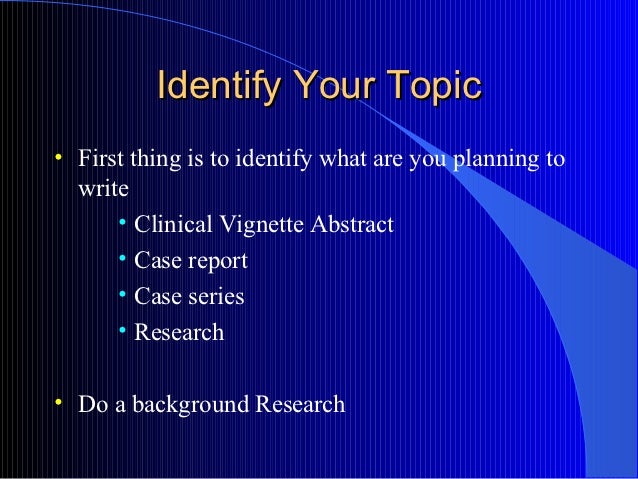 Identify Your Topic

• First thing is to identify what are you planning to write

• Clinical Vignette Abstract
• Case report
• Case series
• Research

• Do a background Research